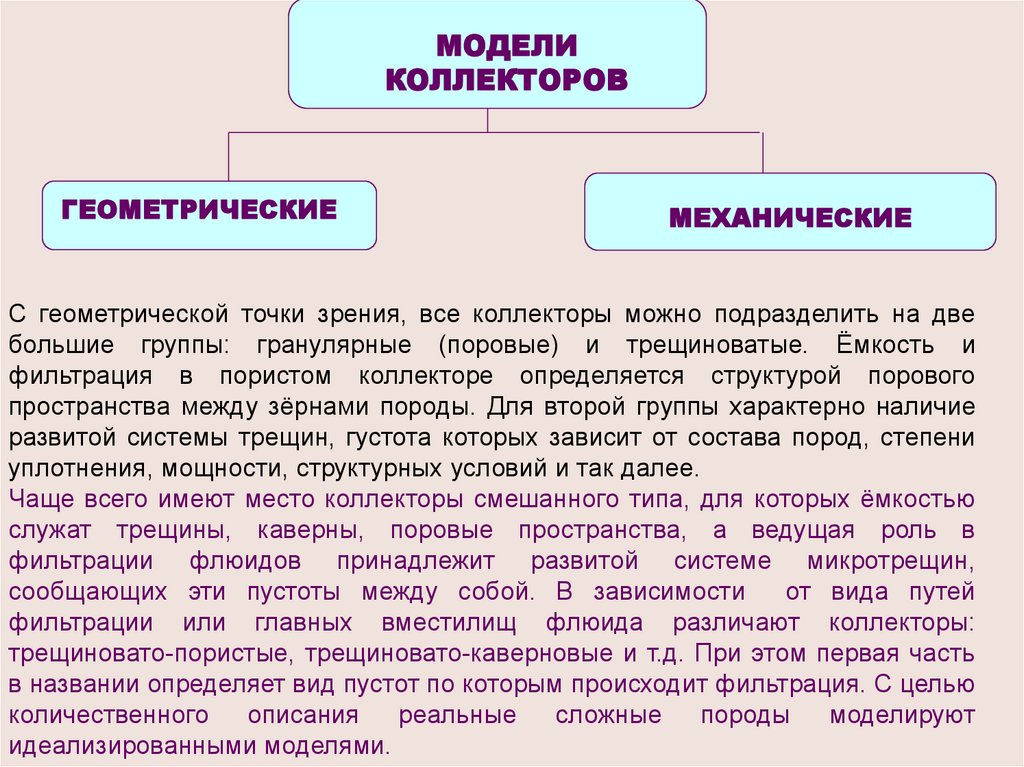 МОДЕЛИ КОЛЛЕКТОРОВ

ГЕОМЕТРИЧЕСКИЕ

МЕХАНИЧЕСКИЕ

С геометрической точки зрения, все коллекторы можно подразделить на две большие группы: гранулярные (поровые) и трещиноватые. Ёмкость и фильтрация в пористом коллекторе определяется структурой порового пространства между зёрнами породы. Для второй группы характерно наличие развитой системы трещин, густота которых зависит от состава пород, степени уплотнения, мощности, структурных условий и так далее.
Чаще всего имеют место коллекторы смешанного типа, для которых ёмкостью служат трещины, каверны, поровые пространства, а ведущая роль в фильтрации флюидов принадлежит развитой системе микротрещин, сообщающих эти пустоты между собой. В зависимости от вида путей фильтрации или главных вместилищ флюида различают коллекторы: трещиновато-пористые, трещиновато-каверновые и т.д. При этом первая часть в названии определяет вид пустот по которым происходит фильтрация. С целью количественного описания реальные сложные породы моделируют идеализированными моделями.